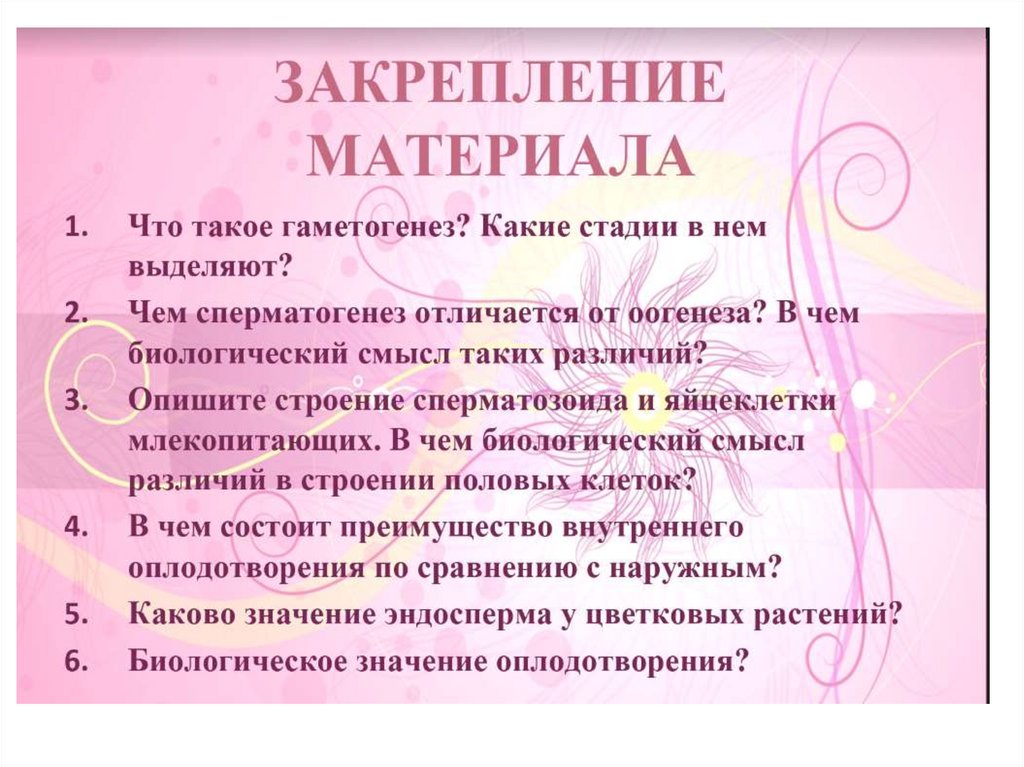 ЗАКРЕПЛЕНИЕ МАТЕРИАЛА

1. Что такое гаметогенез? Какие стадии в нем выделяют?
2. Чем сперматогенез отличается от оогенеза? В чем биологический смысл таких различий?
3. Опишите строение сперматозоида и яйцеклетки млекопитающих. В чем биологический смысл различий в строении половых клеток?
4. В чем состоит преимущество внутреннего оплодотворения по сравнению с наружным?
5. Каково значение эндосперма у цветковых растений?
6. Биологическое значение оплодотворения?